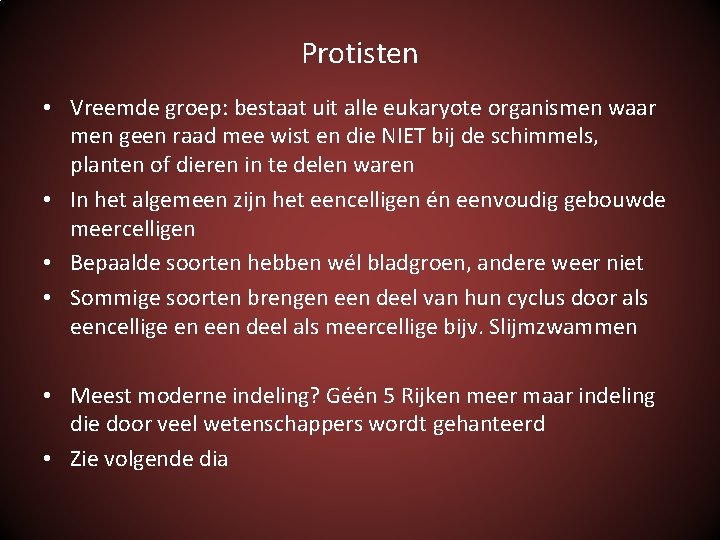 Protisten

• Vreemde groep: bestaat uit alle eukaryote organismen waar men geen raad mee wist en die NIET bij de schimmels, planten of dieren in te delen waren
• In het algemeen zijn het eencelligen én eenvoudig gebouwde meercelligen
• Bepaalde soorten hebben wél bladgroen, andere weer niet
• Sommige soorten brengen een deel van hun cyclus door als eencellige en een deel als meercellige bijv. Slijmzwammen

• Meest moderne indeling? Géén 5 Rijken meer maar indeling die door veel wetenschappers wordt gehanteerd
• Zie volgende dia